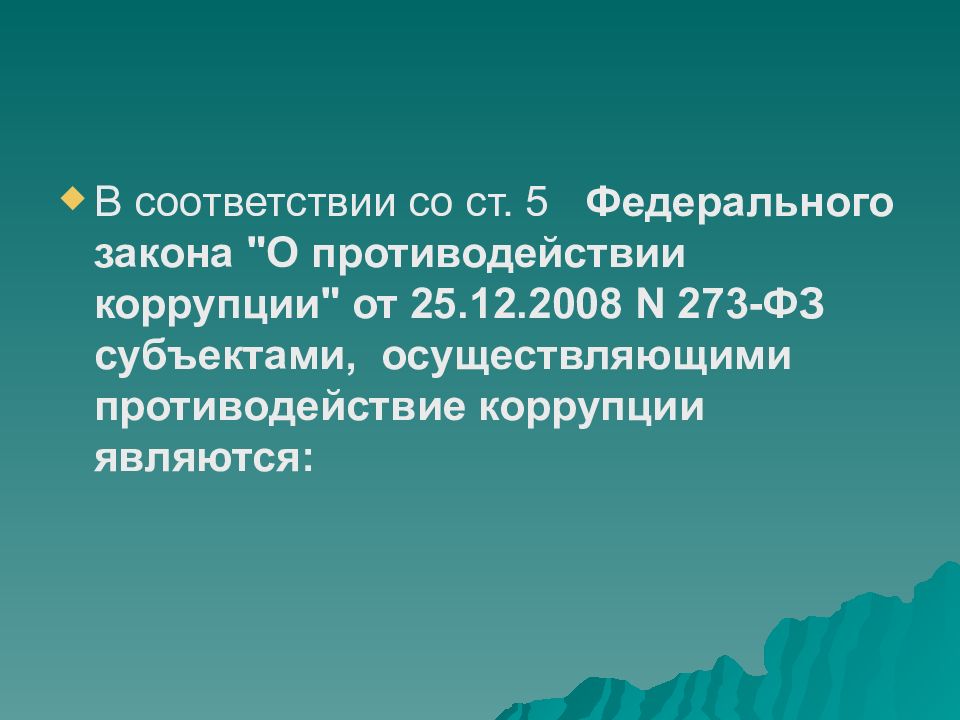 В соответствии со ст. 5 Федерального закона "О противодействии коррупции" от 25.12.2008 N 273-ФЗ субъектами, осуществляющими противодействие коррупции являются: